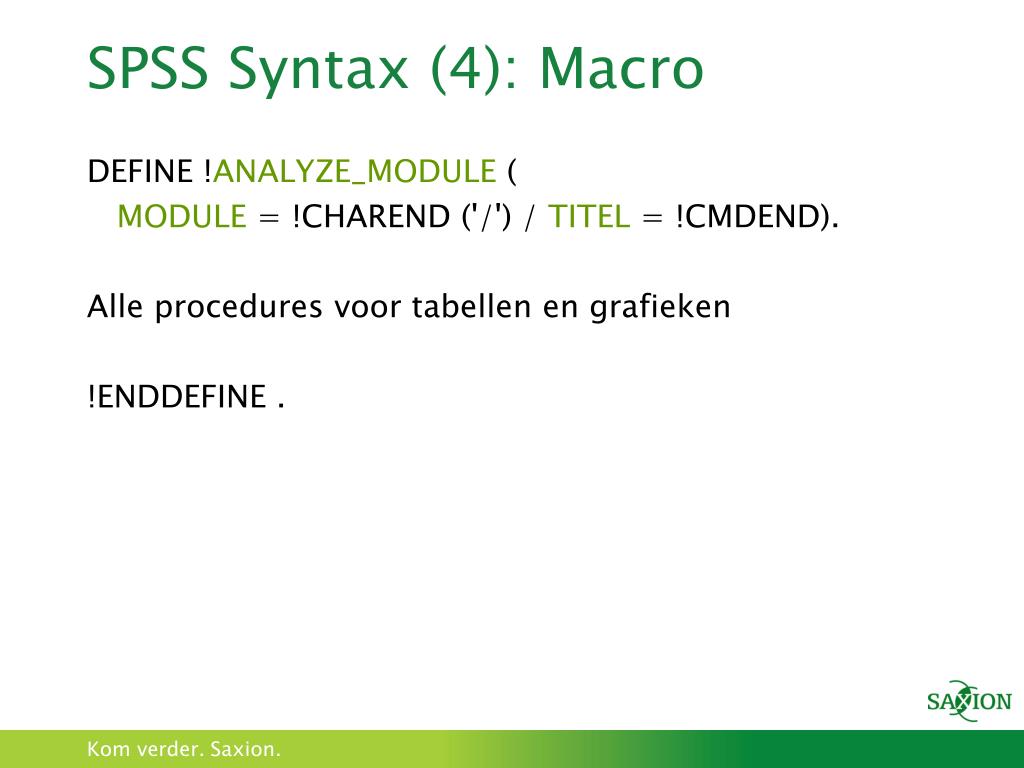 SPSS Syntax (4): Macro

DEFINE !ANALYZE_MODULE (
MODULE = !CHAREND ('/') / TITEL = !CMDEND).

Alle procedures voor tabellen en grafieken

!ENDDEFINE .

SAXION

Kom verder. Saxion.